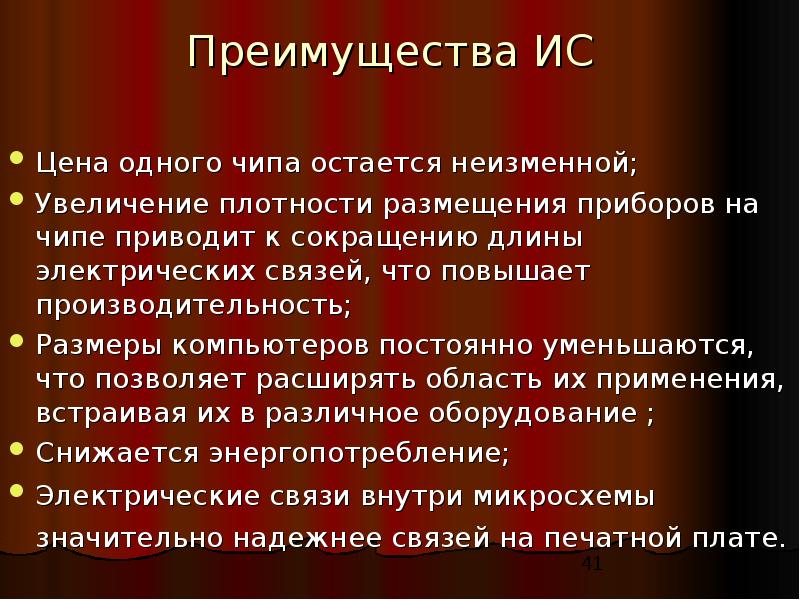 Преимущества ИС

• Цена одного чипа остается неизменной;
• Увеличение плотности размещения приборов на чипе приводит к сокращению длины электрических связей, что повышает производительность;
• Размеры компьютеров постоянно уменьшаются, что позволяет расширять область их применения, встраивая их в различное оборудование ;
• Снижается энергопотребление;
• Электрические связи внутри микросхемы значительно надежнее связей на печатной плате.

41